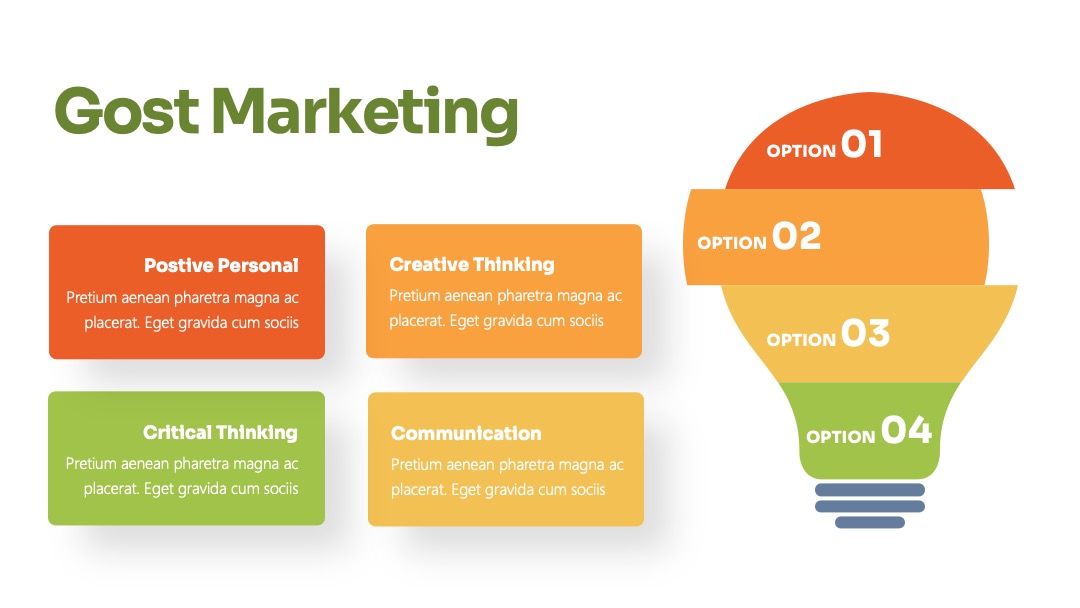 Gost Marketing

Postive Personal
Pretium aenean pharetra magna ac placerat. Eget gravida cum sociis

Creative Thinking
Pretium aenean pharetra magna ac placerat. Eget gravida cum sociis

Critical Thinking
Pretium aenean pharetra magna ac placerat. Eget gravida cum sociis

Communication
Pretium aenean pharetra magna ac placerat. Eget gravida cum sociis

OPTION 01
OPTION 02
OPTION 03
OPTION 04